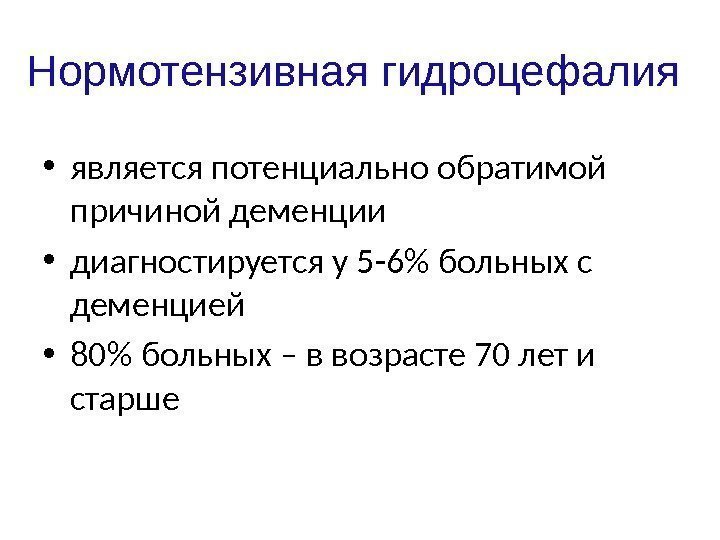 Нормотензивная гидроцефалия

• является потенциально обратимой причиной деменции
• диагностируется у 5-6% больных с деменцией
• 80% больных – в возрасте 70 лет и старше